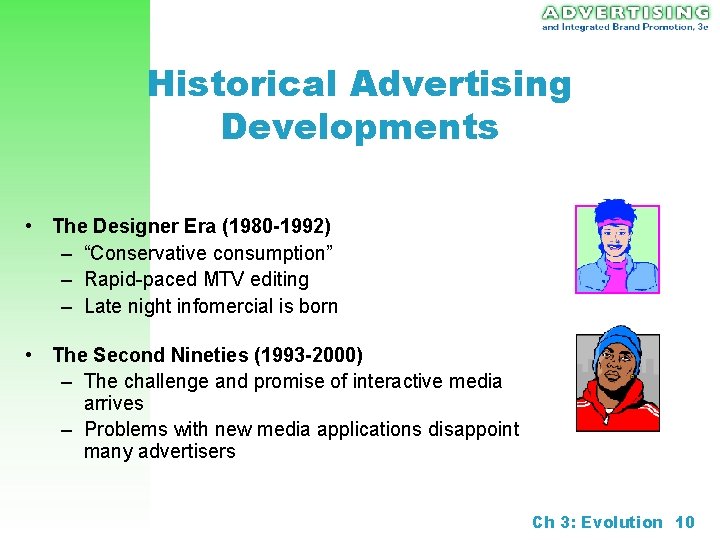 ADVERTISING
and Integrated Brand Promotion, 3e

Historical Advertising Developments

• The Designer Era (1980-1992)
– “Conservative consumption”
– Rapid-paced MTV editing
– Late night infomercial is born

• The Second Nineties (1993-2000)
– The challenge and promise of interactive media arrives
– Problems with new media applications disappoint many advertisers

Ch 3: Evolution 10